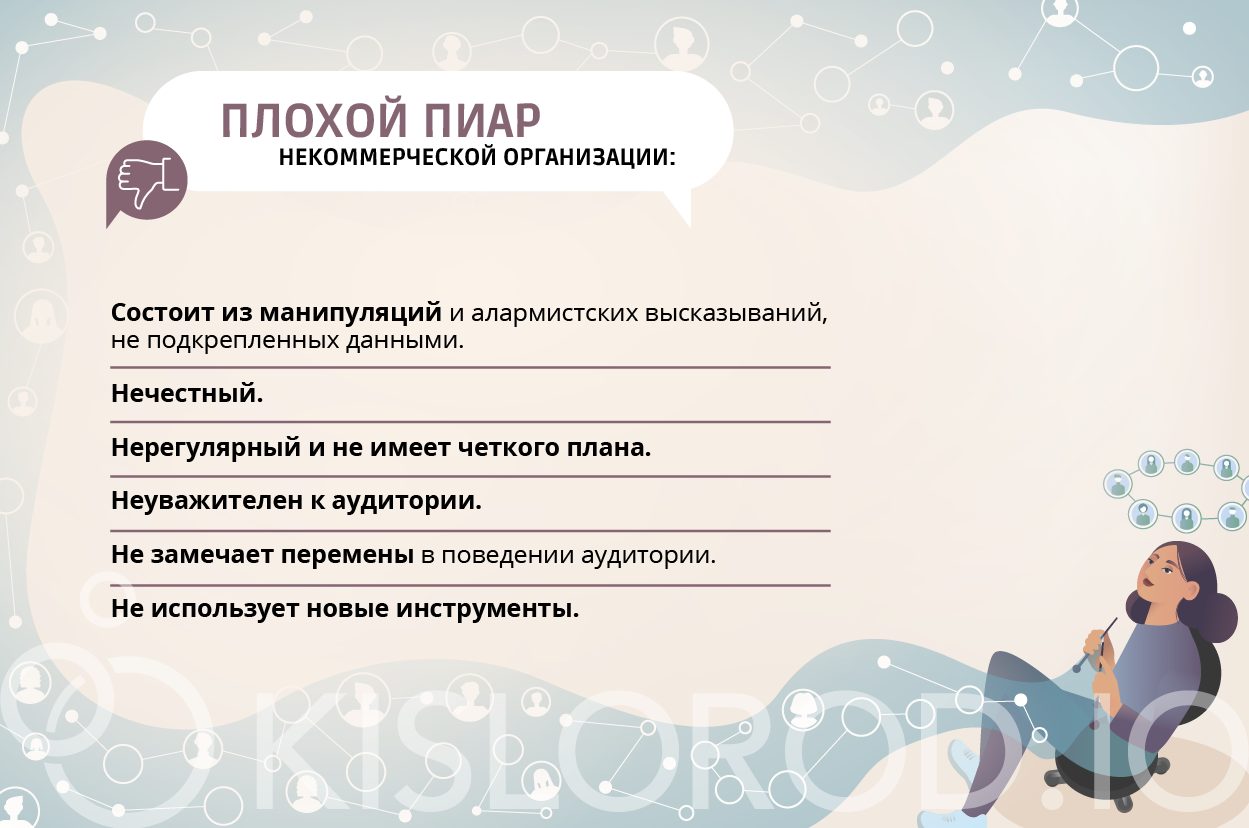 ПЛОХОЙ ПИАР
НЕКОММЕРЧЕСКОЙ ОРГАНИЗАЦИИ:

Состоит из манипуляций и алармистских высказываний, не подкрепленных данными.

Нечестный.

Нерегулярный и не имеет четкого плана.

Неуважителен к аудитории.

Не замечает перемены в поведении аудитории.

Не использует новые инструменты.

KISLOROD.IO